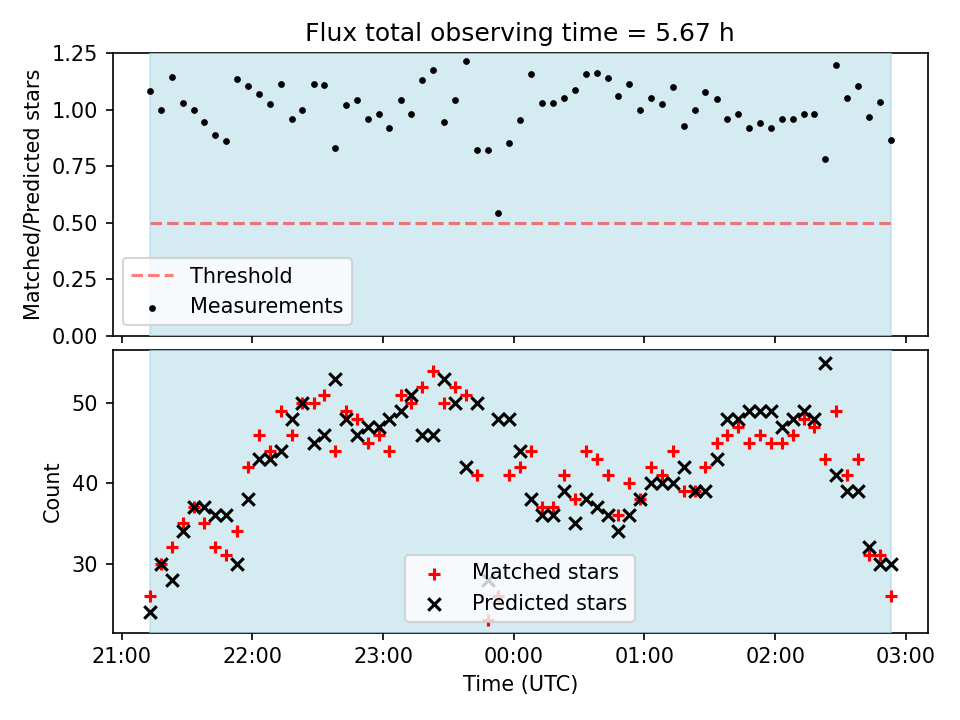 Flux total observing time = 5.67 h

Matched/Predicted stars

1.25
1.00
0.75
0.50
0.25
0.00

Threshold
Measurements

Count

50
40
30

Matched stars
Predicted stars

21:00
22:00
23:00
00:00
01:00
02:00
03:00

Time (UTC)